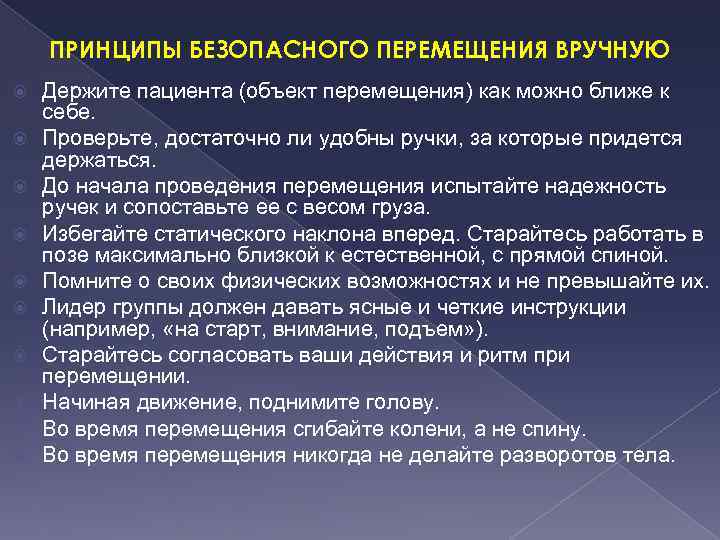 ПРИНЦИПЫ БЕЗОПАСНОГО ПЕРЕМЕЩЕНИЯ ВРУЧНУЮ

Держите пациента (объект перемещения) как можно ближе к себе.

Проверьте, достаточно ли удобны ручки, за которые придется держаться.

До начала проведения перемещения испытайте надежность ручек и сопоставьте ее с весом груза.

Избегайте статического наклона вперед. Старайтесь работать в позе максимально близкой к естественной, с прямой спиной.

Помните о своих физических возможностях и не превышайте их.

Лидер группы должен давать ясные и четкие инструкции (например, «на старт, внимание, подъем»).

Старайтесь согласовать ваши действия и ритм при перемещении.

Начиная движение, поднимите голову.

Во время перемещения сгибайте колени, а не спину.

Во время перемещения никогда не делайте разворотов тела.